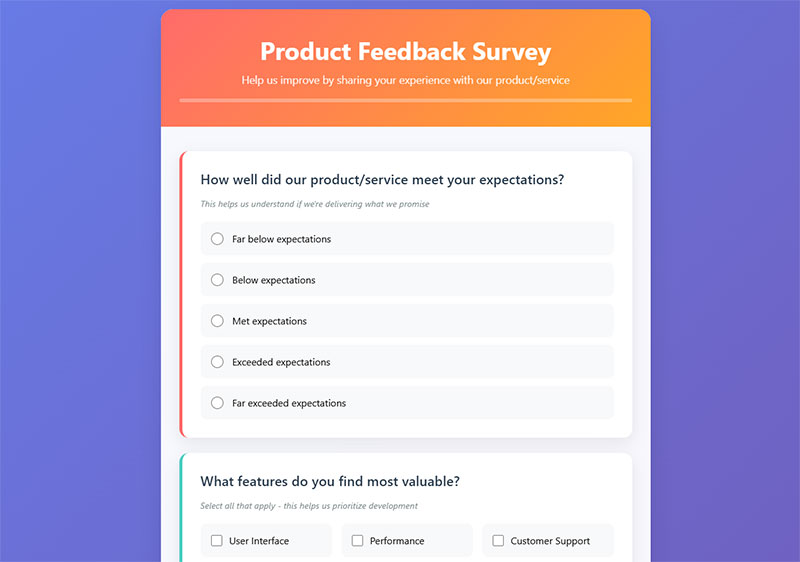 Product Feedback Survey

Help us improve by sharing your experience with our product/service

How well did our product/service meet your expectations?

This helps us understand if we're delivering what we promise

Far below expectations

Below expectations

Met expectations

Exceeded expectations

Far exceeded expectations

What features do you find most valuable?

Select all that apply - this helps us prioritize development

User Interface

Performance

Customer Support